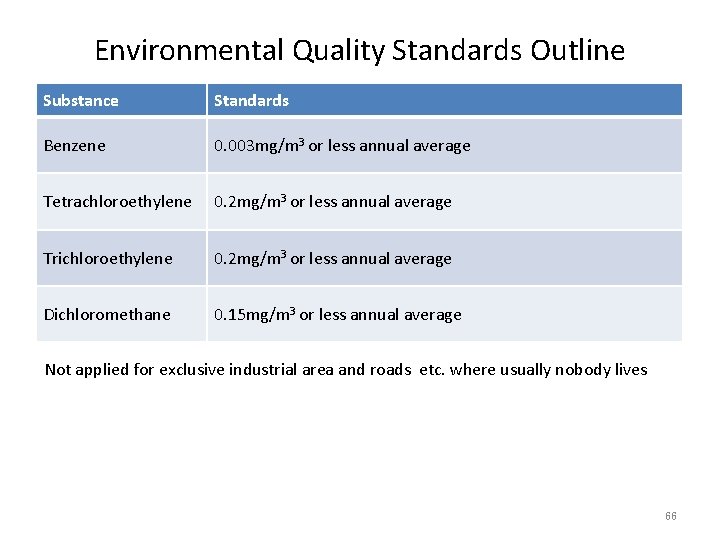 Environmental Quality Standards Outline

| Substance | Standards |
|---|---|
| Benzene | 0.003mg/m$^3$ or less annual average |
| Tetrachloroethylene | 0.2mg/m$^3$ or less annual average |
| Trichloroethylene | 0.2mg/m$^3$ or less annual average |
| Dichloromethane | 0.15mg/m$^3$ or less annual average |

Not applied for exclusive industrial area and roads etc. where usually nobody lives

66